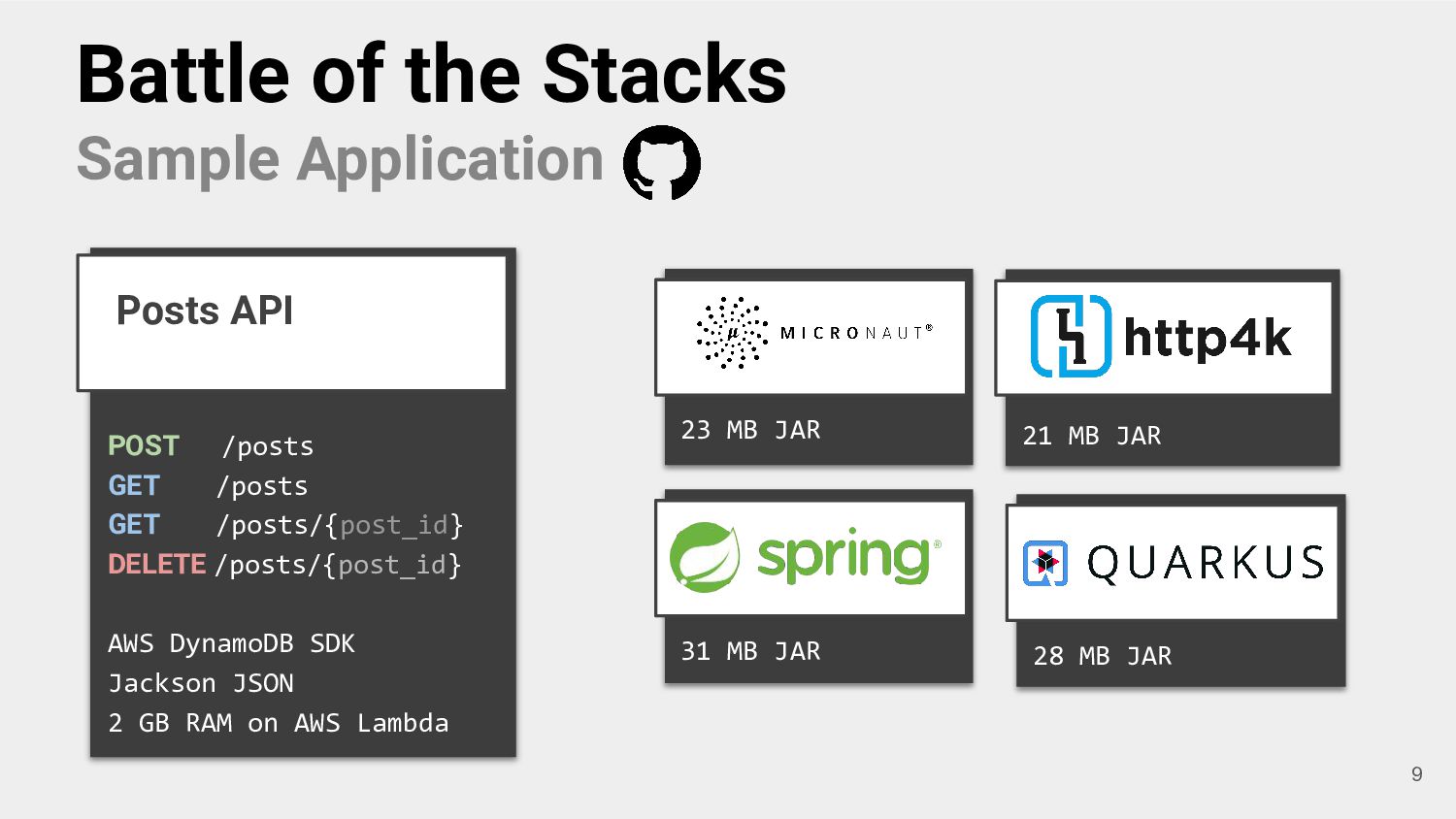 Battle of the Stacks
Sample Application

Posts API

POST /posts
GET /posts
GET /posts/{post_id}
DELETE /posts/{post_id}

AWS DynamoDB SDK
Jackson JSON
2 GB RAM on AWS Lambda

μ MICRONAUT®

23 MB JAR

http4k

21 MB JAR

spring®

31 MB JAR

QUARKUS

28 MB JAR

9